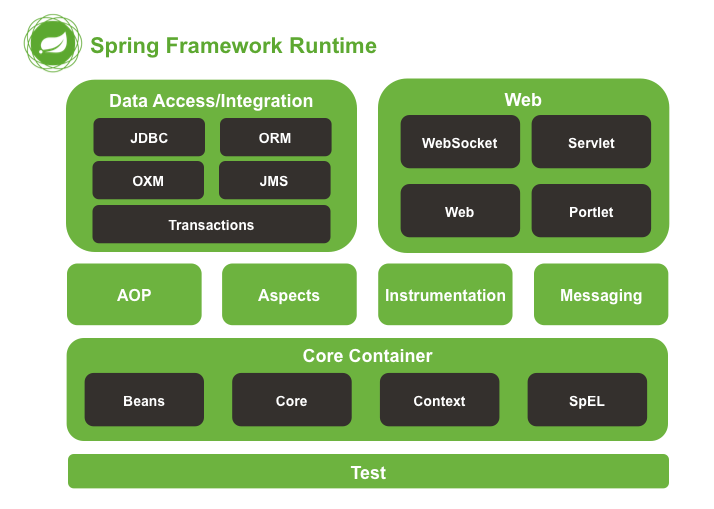 Spring Framework Runtime

Data Access/Integration

JDBC

ORM

OXM

JMS

Transactions

Web

WebSocket

Servlet

Web

Portlet

AOP

Aspects

Instrumentation

Messaging

Core Container

Beans

Core

Context

SpEL

Test